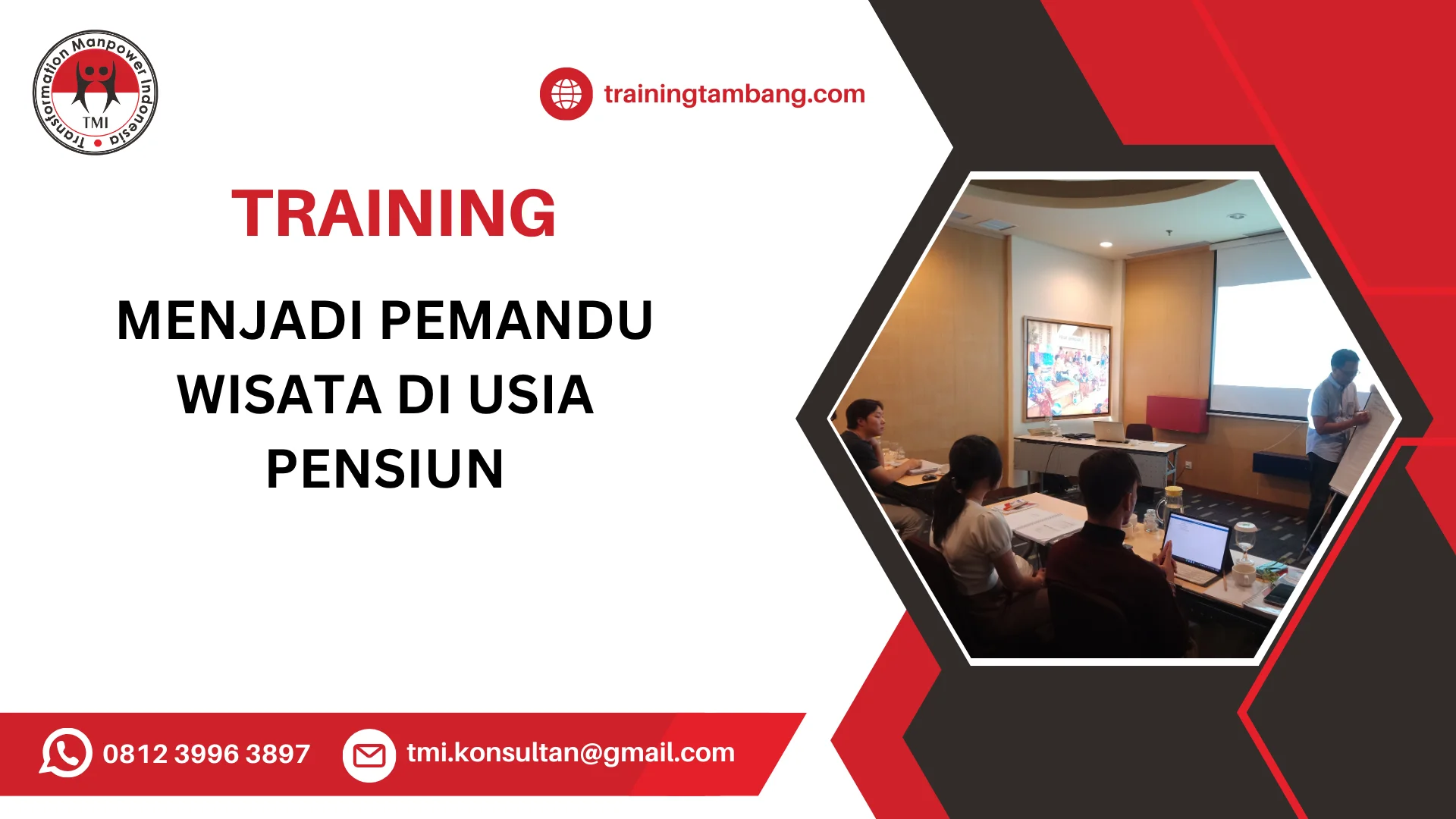 Transformation Manpower Indonesia
TMI

trainingtambang.com

TRAINING

MENJADI PEMANDU WISATA DI USIA PENSIUN

0812 3996 3897

tmi.konsultan@gmail.com